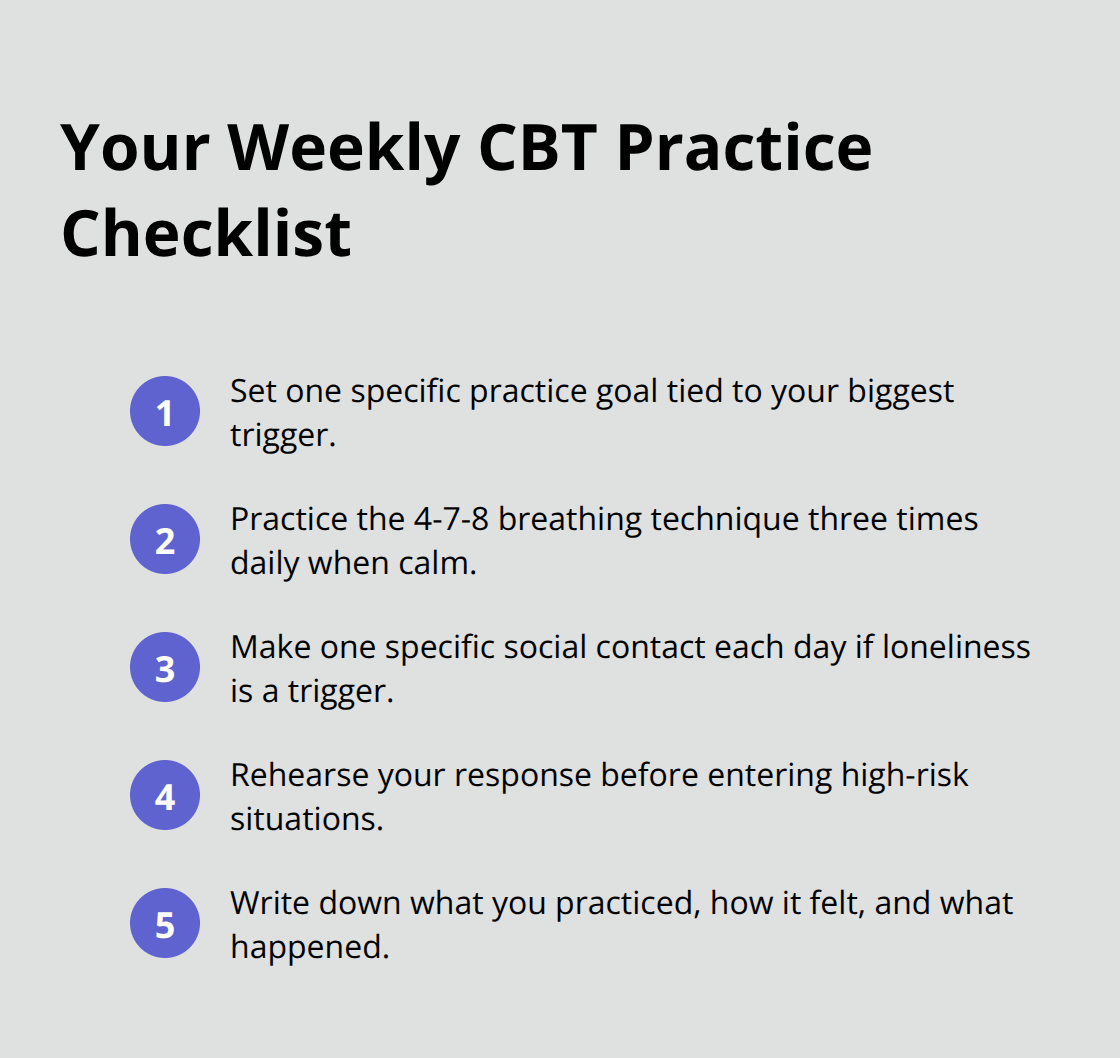 Your Weekly CBT Practice Checklist

1 Set one specific practice goal tied to your biggest trigger.

2 Practice the 4-7-8 breathing technique three times daily when calm.

3 Make one specific social contact each day if loneliness is a trigger.

4 Rehearse your response before entering high-risk situations.

5 Write down what you practiced, how it felt, and what happened.